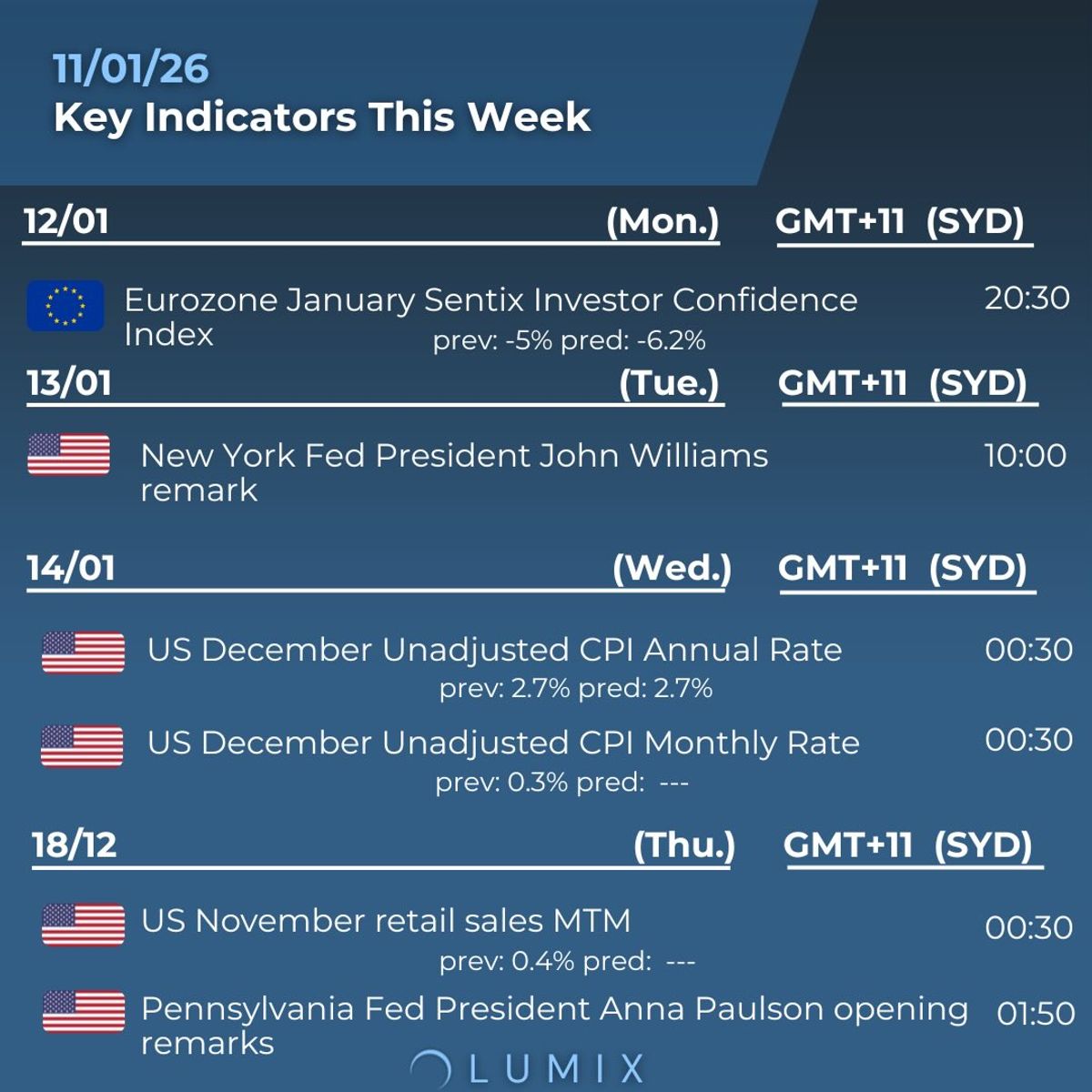 11/01/26
Key Indicators This Week

12/01 (Mon.) GMT+11 (SYD)

Eurozone January Sentix Investor Confidence Index 20:30
prev: -5% pred: -6.2%

13/01 (Tue.) GMT+11 (SYD)

New York Fed President John Williams remark 10:00

14/01 (Wed.) GMT+11 (SYD)

US December Unadjusted CPI Annual Rate 00:30
prev: 2.7% pred: 2.7%

US December Unadjusted CPI Monthly Rate 00:30
prev: 0.3% pred: ---

18/12 (Thu.) GMT+11 (SYD)

US November retail sales MTM 00:30
prev: 0.4% pred: ---

Pennsylvania Fed President Anna Paulson opening remarks 01:50

LUMIX